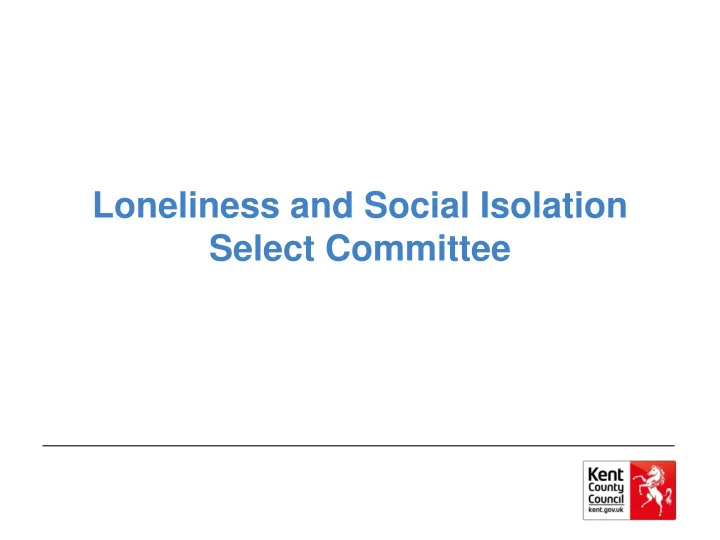 Loneliness and Social Isolation Select Committee

Kent County Council kent.gov.uk